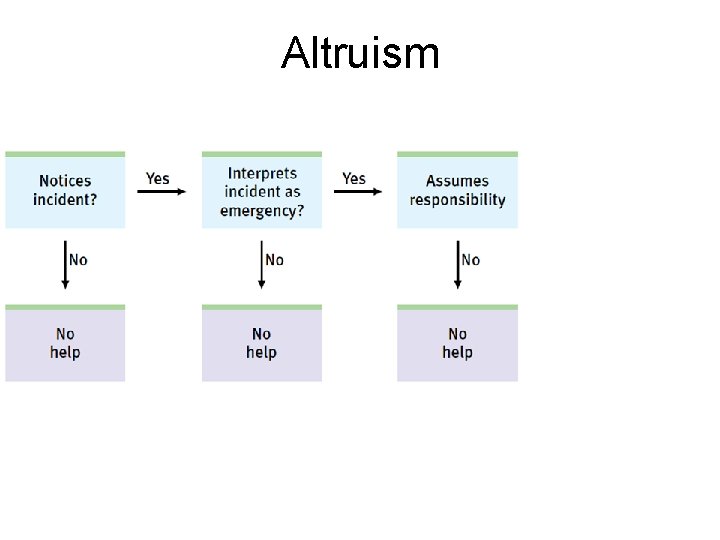 Altruism

Notices incident?

Yes

Interprets incident as emergency?

Yes

Assumes responsibility

No

No

No

No help

No help

No help